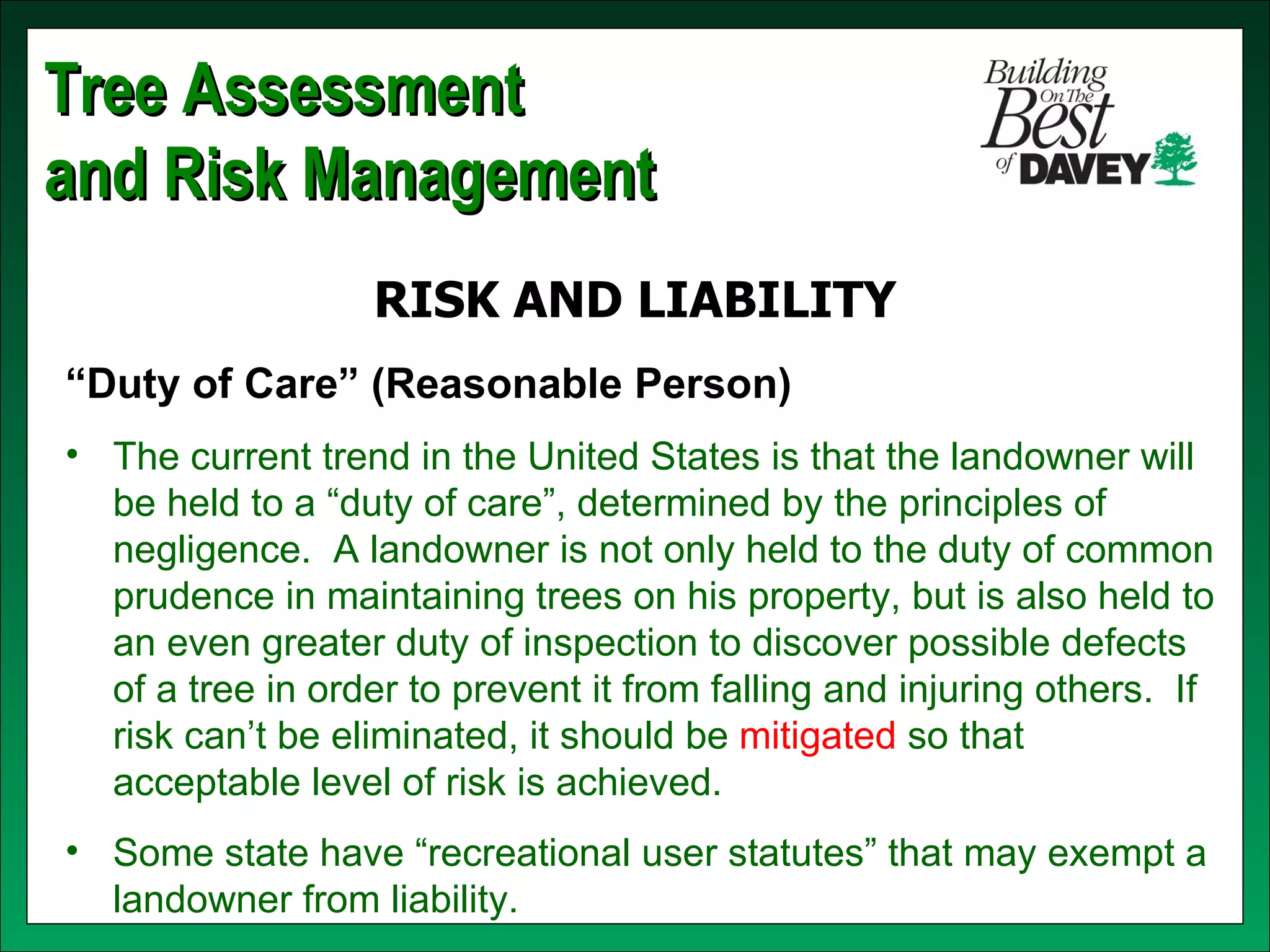 Tree Assessment and Risk Management

Building On The Best of DAVEY

RISK AND LIABILITY

“Duty of Care” (Reasonable Person)

• The current trend in the United States is that the landowner will be held to a “duty of care”, determined by the principles of negligence. A landowner is not only held to the duty of common prudence in maintaining trees on his property, but is also held to an even greater duty of inspection to discover possible defects of a tree in order to prevent it from falling and injuring others. If risk can’t be eliminated, it should be mitigated so that acceptable level of risk is achieved.

• Some state have “recreational user statutes” that may exempt a landowner from liability.